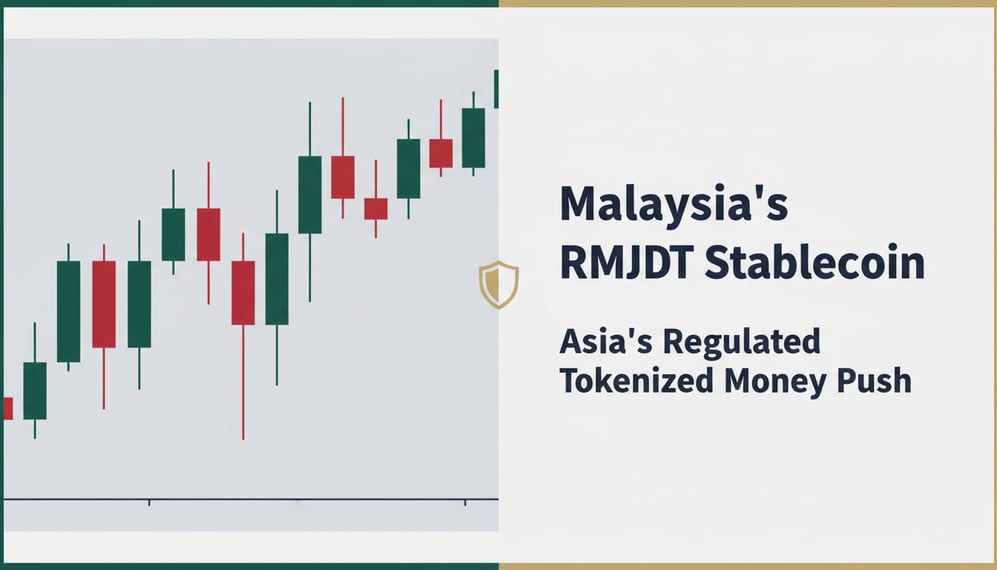 Malaysia's RMJDT Stablecoin

Asia's Regulated Tokenized Money Push